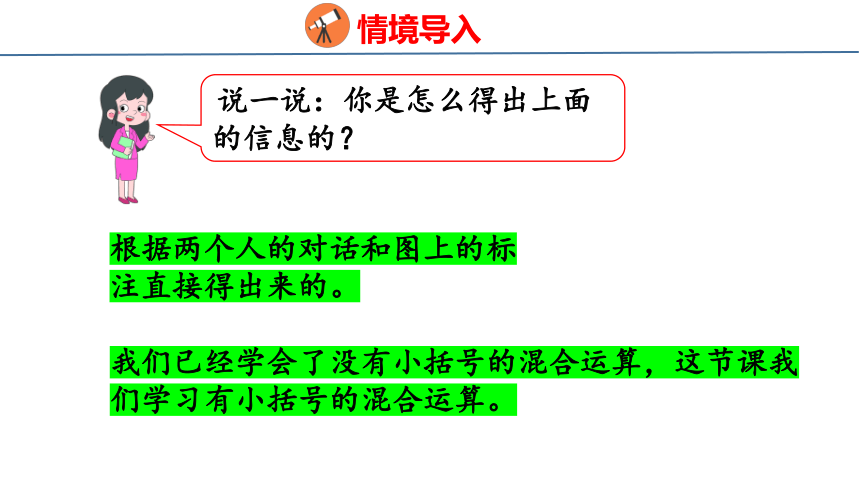 情境导入

说一说：你是怎么得出上面的信息的？

根据两个人的对话和图上的标注直接得出来的。

我们已经学会了没有小括号的混合运算，这节课我们学习有小括号的混合运算。